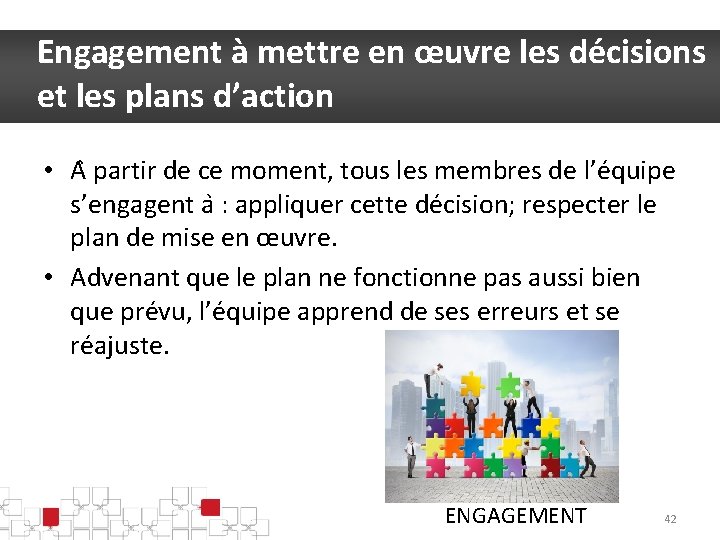 Engagement à mettre en œuvre les décisions et les plans d'action

• À partir de ce moment, tous les membres de l'équipe s'engagent à : appliquer cette décision; respecter le plan de mise en œuvre.
• Advenant que le plan ne fonctionne pas aussi bien que prévu, l'équipe apprend de ses erreurs et se réajuste.

ENGAGEMENT

42